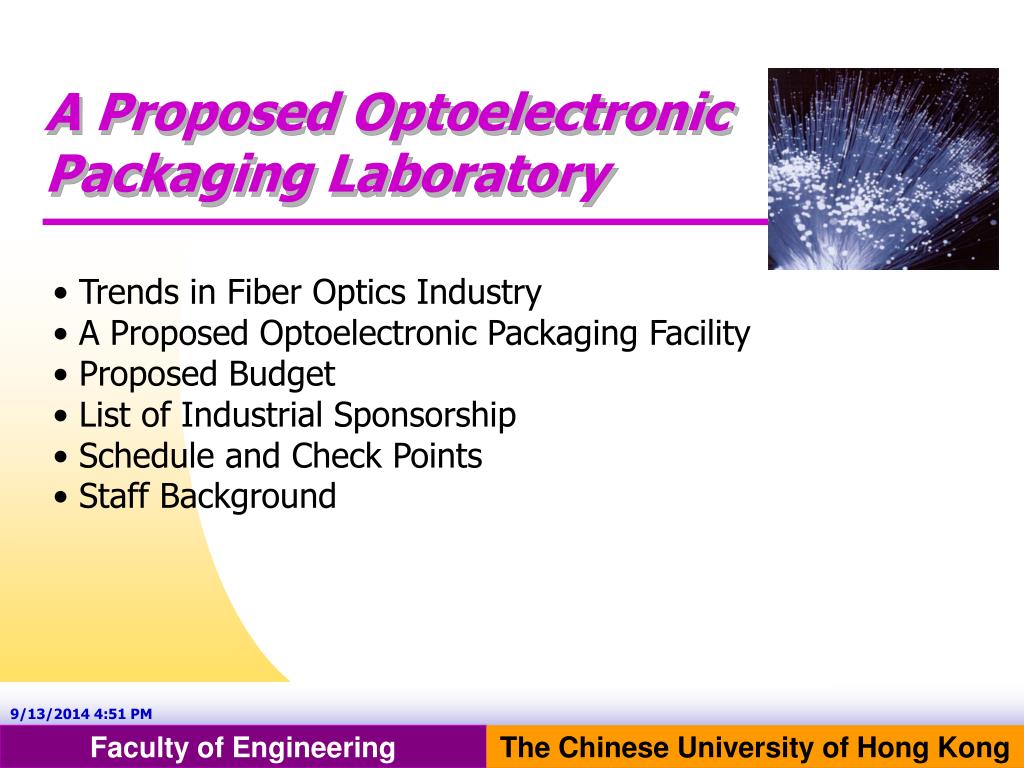 A Proposed Optoelectronic Packaging Laboratory

• Trends in Fiber Optics Industry
• A Proposed Optoelectronic Packaging Facility
• Proposed Budget
• List of Industrial Sponsorship
• Schedule and Check Points
• Staff Background

9/13/2014 4:51 PM

Faculty of Engineering

The Chinese University of Hong Kong